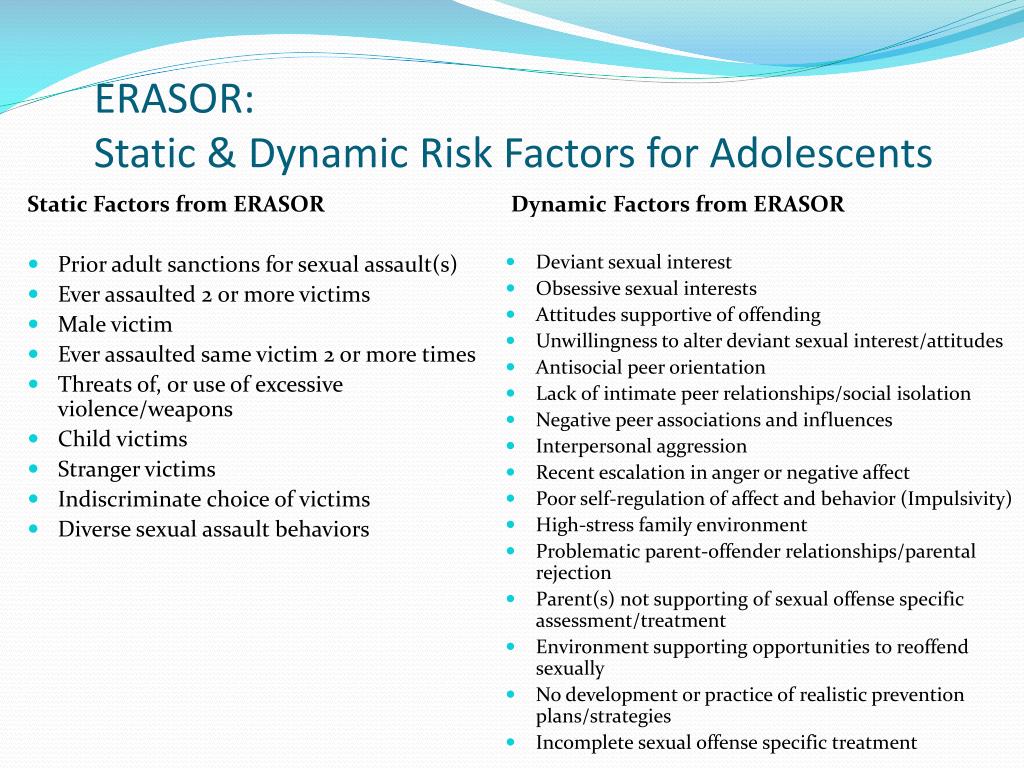 ERASOR:
Static & Dynamic Risk Factors for Adolescents

Static Factors from ERASOR

- Prior adult sanctions for sexual assault(s)
- Ever assaulted 2 or more victims
- Male victim
- Ever assaulted same victim 2 or more times
- Threats of, or use of excessive violence/weapons
- Child victims
- Stranger victims
- Indiscriminate choice of victims
- Diverse sexual assault behaviors

Dynamic Factors from ERASOR

- Deviant sexual interest
- Obsessive sexual interests
- Attitudes supportive of offending
- Unwillingness to alter deviant sexual interest/attitudes
- Antisocial peer orientation
- Lack of intimate peer relationships/social isolation
- Negative peer associations and influences
- Interpersonal aggression
- Recent escalation in anger or negative affect
- Poor self-regulation of affect and behavior (Impulsivity)
- High-stress family environment
- Problematic parent-offender relationships/parental rejection
- Parent(s) not supporting of sexual offense specific assessment/treatment
- Environment supporting opportunities to reoffend sexually
- No development or practice of realistic prevention plans/strategies
- Incomplete sexual offense specific treatment